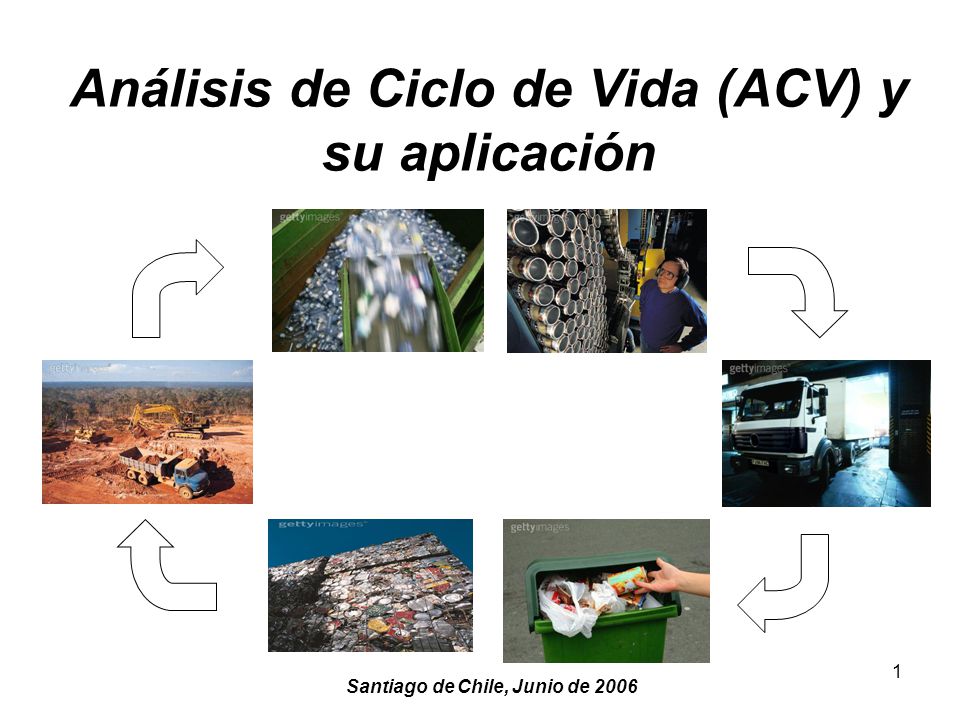 Análisis de Ciclo de Vida (ACV) y su aplicación

gettyimages

gettyimages

gettyimages

gettyimages

gettyimages

gettyimages

Santiago de Chile, Junio de 2006

1